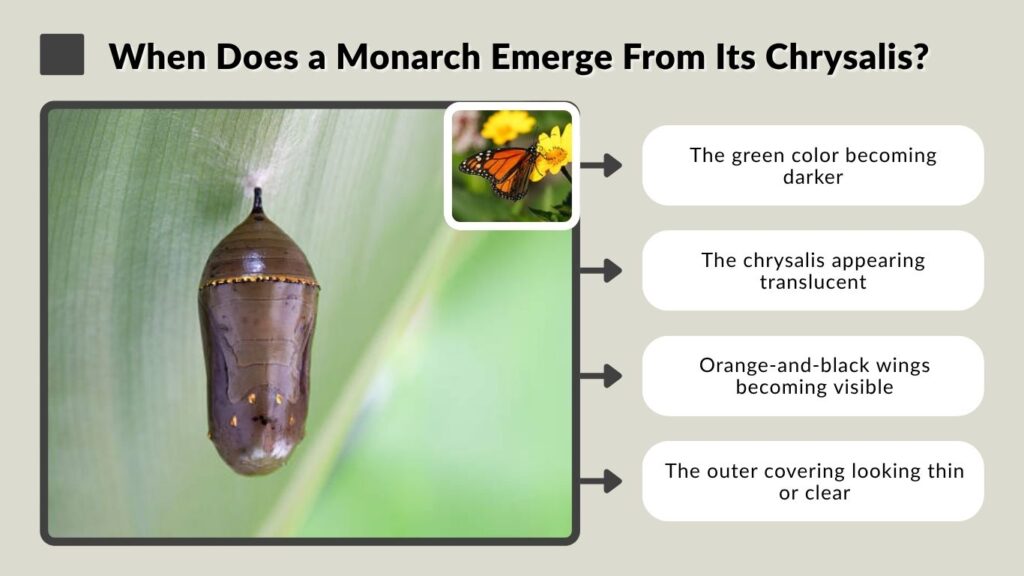 When Does a Monarch Emerge From Its Chrysalis?

The green color becoming darker

The chrysalis appearing translucent

Orange-and-black wings becoming visible

The outer covering looking thin or clear